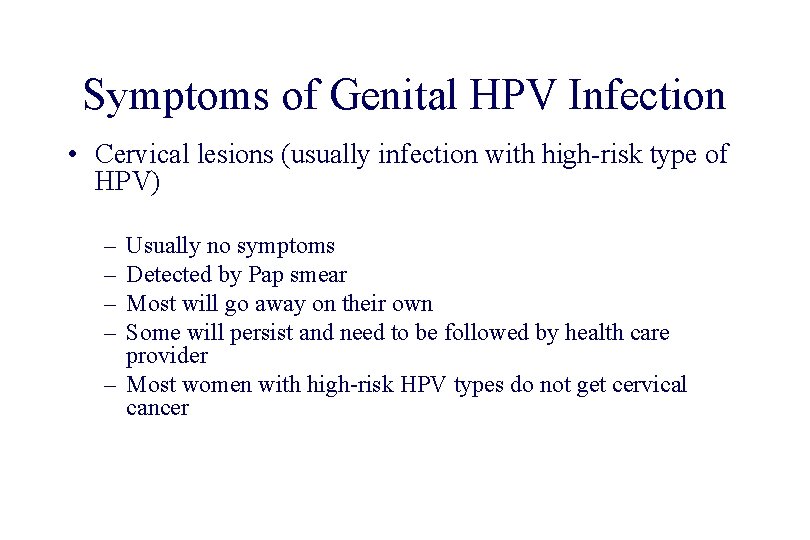 Symptoms of Genital HPV Infection

• Cervical lesions (usually infection with high-risk type of HPV)

– Usually no symptoms
– Detected by Pap smear
– Most will go away on their own
– Some will persist and need to be followed by health care provider
– Most women with high-risk HPV types do not get cervical cancer